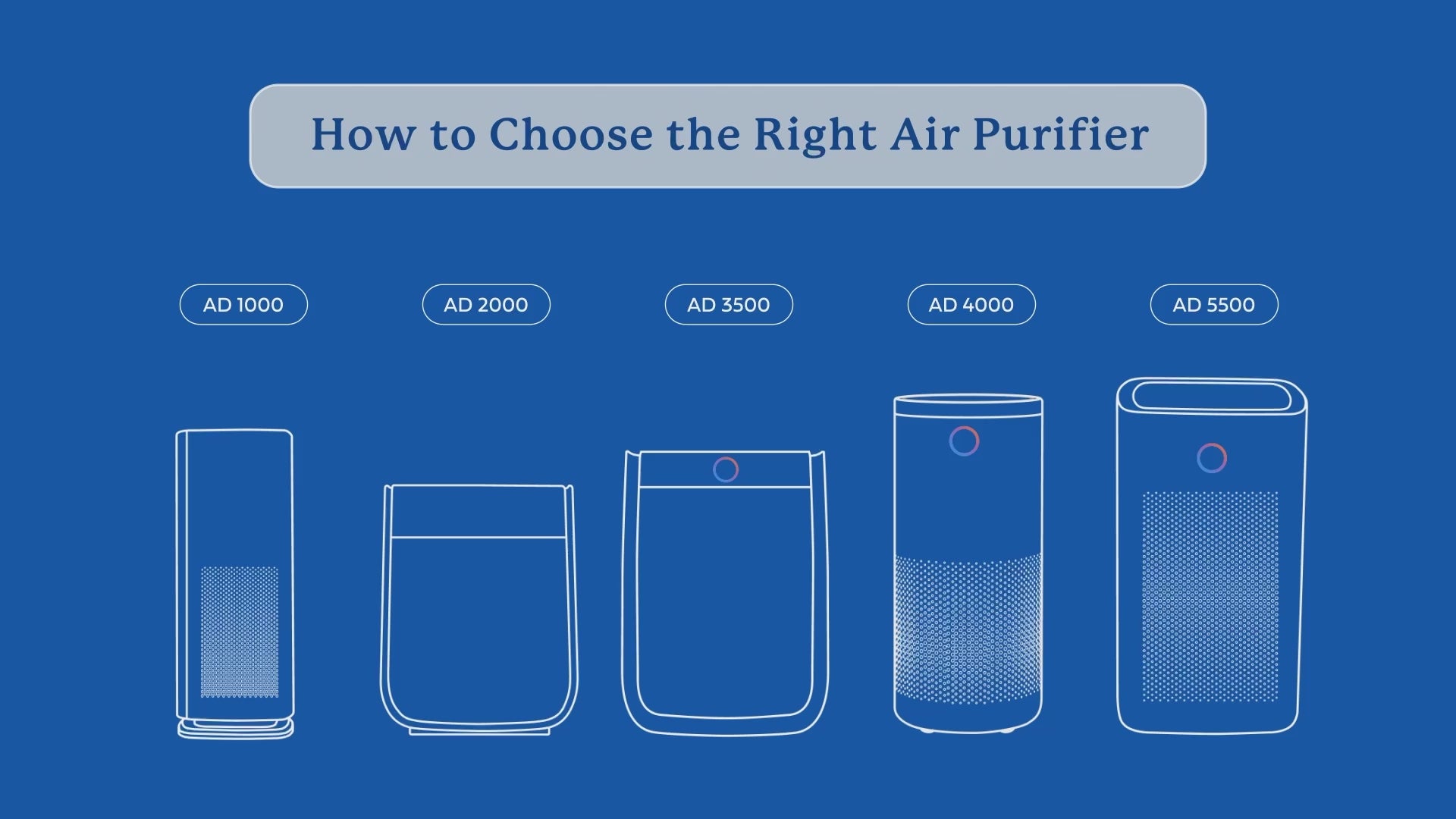 How to Choose the Right Air Purifier

AD 1000

AD 2000

AD 3500

AD 4000

AD 5500